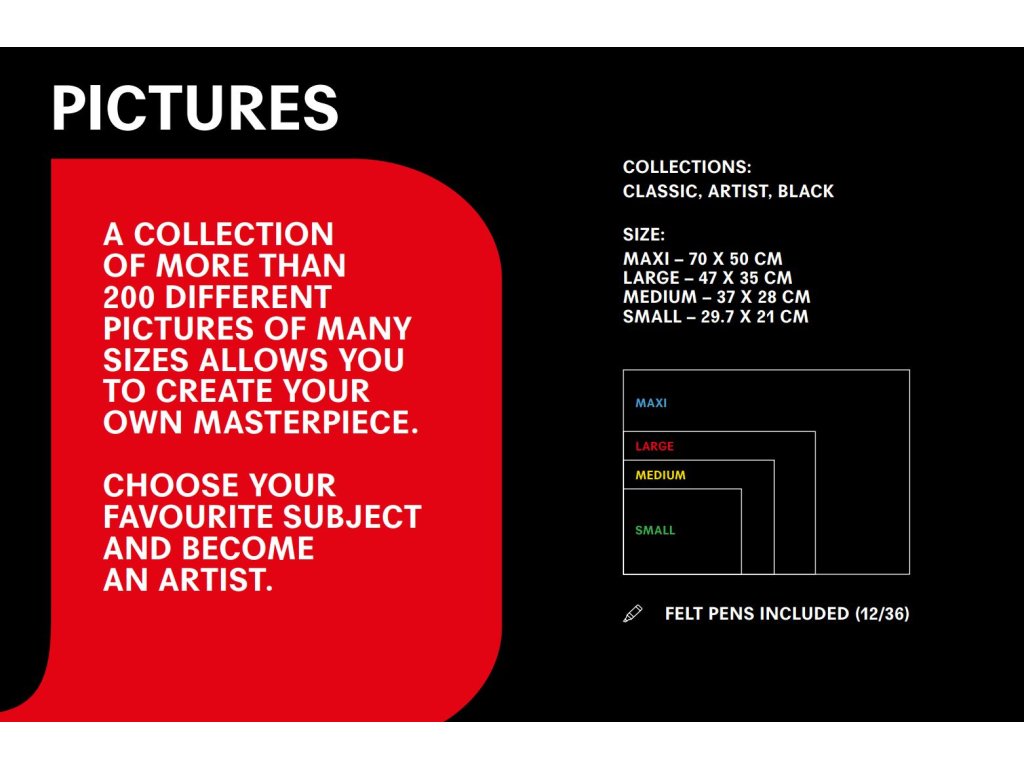 PICTURES

A COLLECTION OF MORE THAN 200 DIFFERENT PICTURES OF MANY SIZES ALLOWS YOU TO CREATE YOUR OWN MASTERPIECE.

CHOOSE YOUR FAVOURITE SUBJECT AND BECOME AN ARTIST.

COLLECTIONS:
CLASSIC, ARTIST, BLACK

SIZE:
MAXI – 70 X 50 CM
LARGE – 47 X 35 CM
MEDIUM – 37 X 28 CM
SMALL – 29.7 X 21 CM

MAXI
LARGE
MEDIUM
SMALL

FELT PENS INCLUDED (12/36)